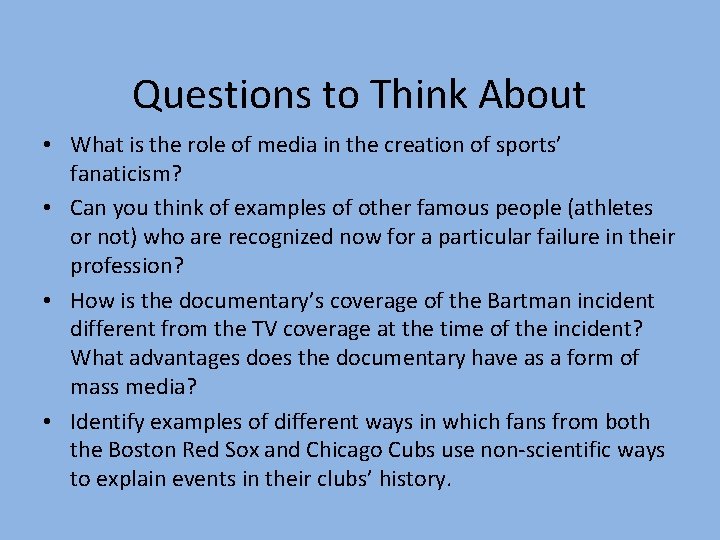 Questions to Think About

• What is the role of media in the creation of sports' fanaticism?

• Can you think of examples of other famous people (athletes or not) who are recognized now for a particular failure in their profession?

• How is the documentary's coverage of the Bartman incident different from the TV coverage at the time of the incident? What advantages does the documentary have as a form of mass media?

• Identify examples of different ways in which fans from both the Boston Red Sox and Chicago Cubs use non-scientific ways to explain events in their clubs' history.